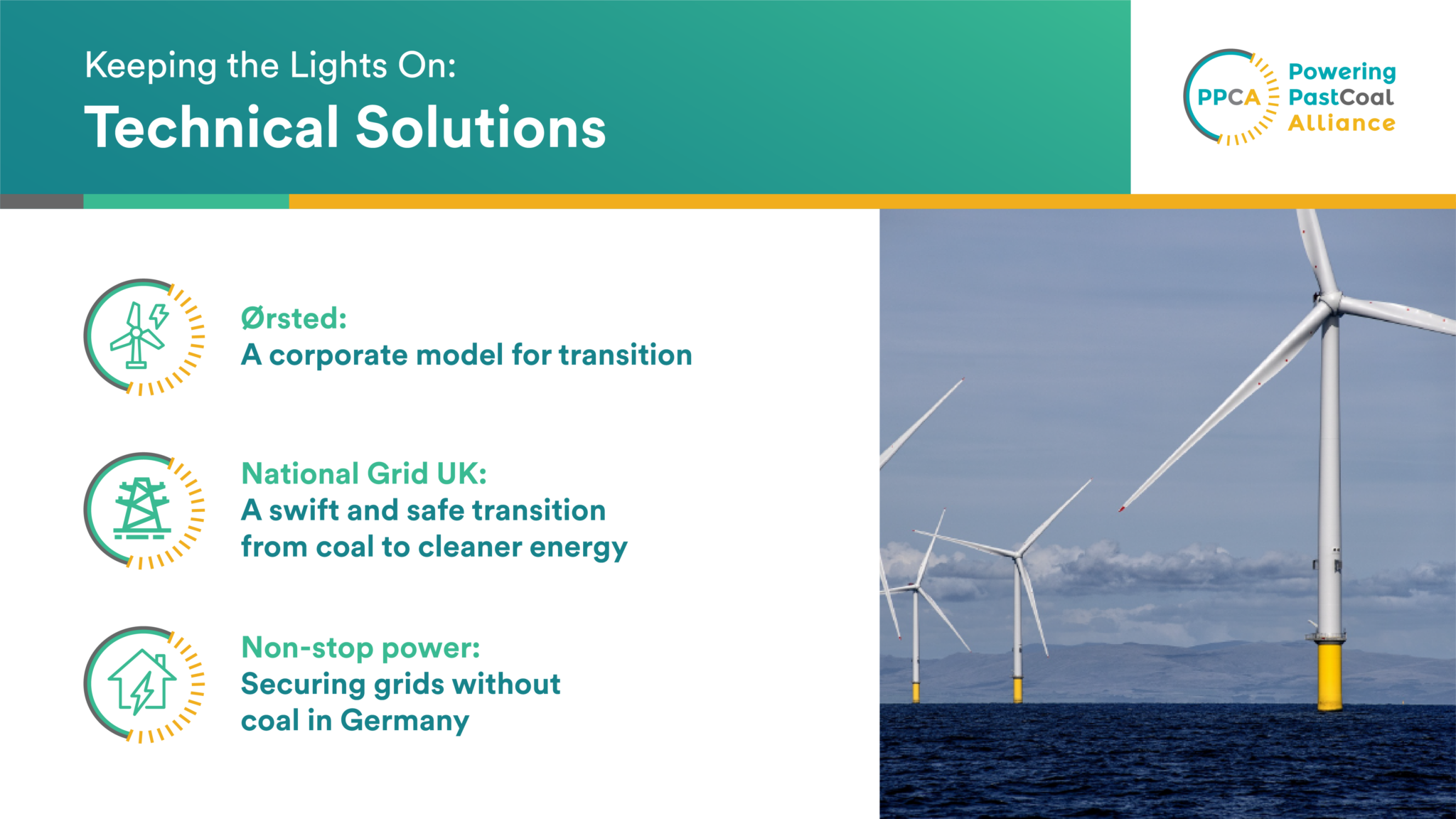 Keeping the Lights On:
Technical Solutions

PPCA Powering PastCoal Alliance

Ørsted:
A corporate model for transition

National Grid UK:
A swift and safe transition from coal to cleaner energy

Non-stop power:
Securing grids without coal in Germany